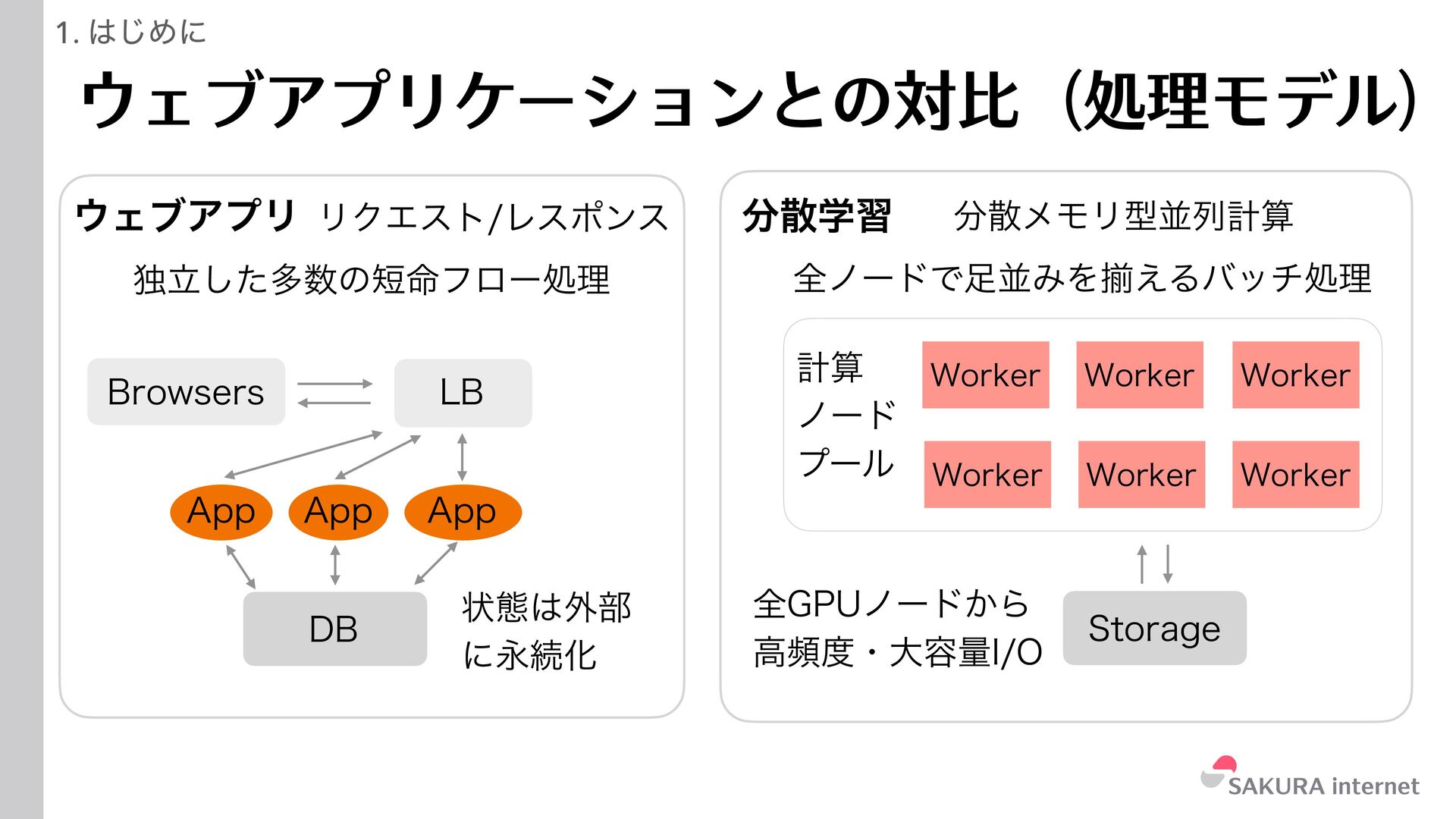 1. はじめに

ウェブアプリケーションとの対比（処理モデル）

ウェブアプリ リクエスト/レスポンス

独立した多数の短命フロー処理

Browsers

LB

App

App

App

DB

状態は外部に永続化

分散学習 分散メモリ型並列計算

全ノードで足並みを揃えるバッチ処理

計算ノードプール

Worker

Worker

Worker

Worker

Worker

Worker

全GPUノードから高頻度・大容量I/O

Storage

SAKURA internet